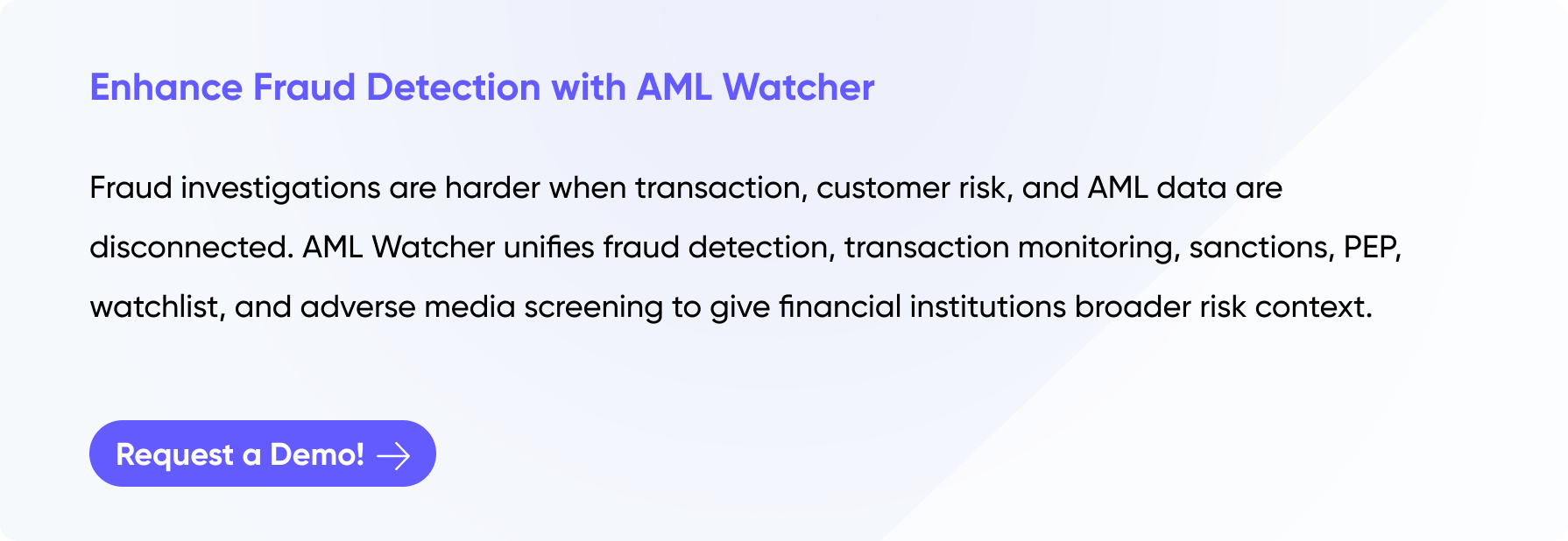 Enhance Fraud Detection with AML Watcher

Fraud investigations are harder when transaction, customer risk, and AML data are disconnected. AML Watcher unifies fraud detection, transaction monitoring, sanctions, PEP, watchlist, and adverse media screening to give financial institutions broader risk context.

Request a Demo!